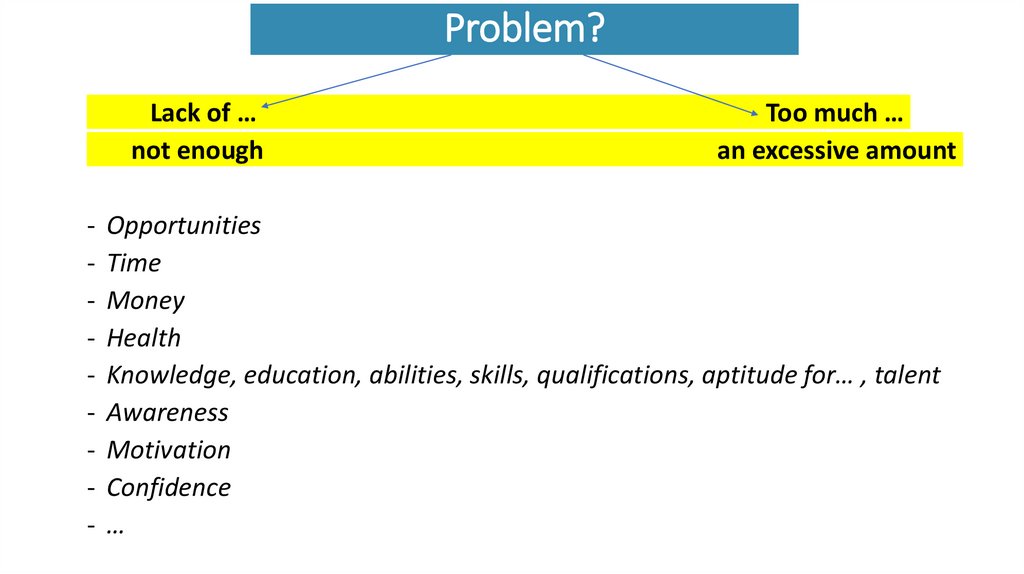 Problem?

Lack of … Too much …

not enough an excessive amount

- Opportunities
- Time
- Money
- Health
- Knowledge, education, abilities, skills, qualifications, aptitude for… , talent
- Awareness
- Motivation
- Confidence
- …